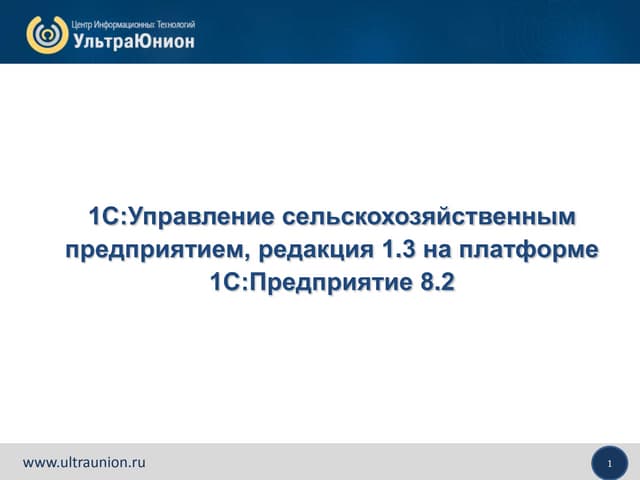 Центр Информационных Технологий
УльтраЮнион

1С:Управление сельскохозяйственным предприятием, редакция 1.3 на платформе 1С:Предприятие 8.2

www.ultraunion.ru

1